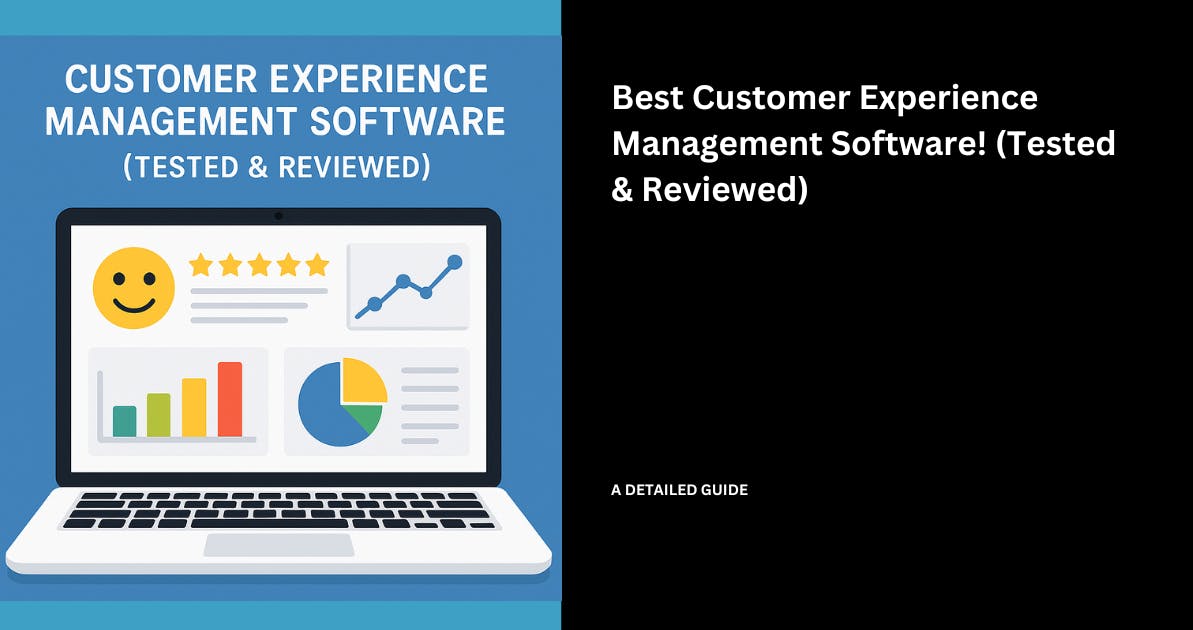 CUSTOMER EXPERIENCE MANAGEMENT SOFTWARE
(TESTED & REVIEWED)

Best Customer Experience Management Software! (Tested & Reviewed)

A DETAILED GUIDE